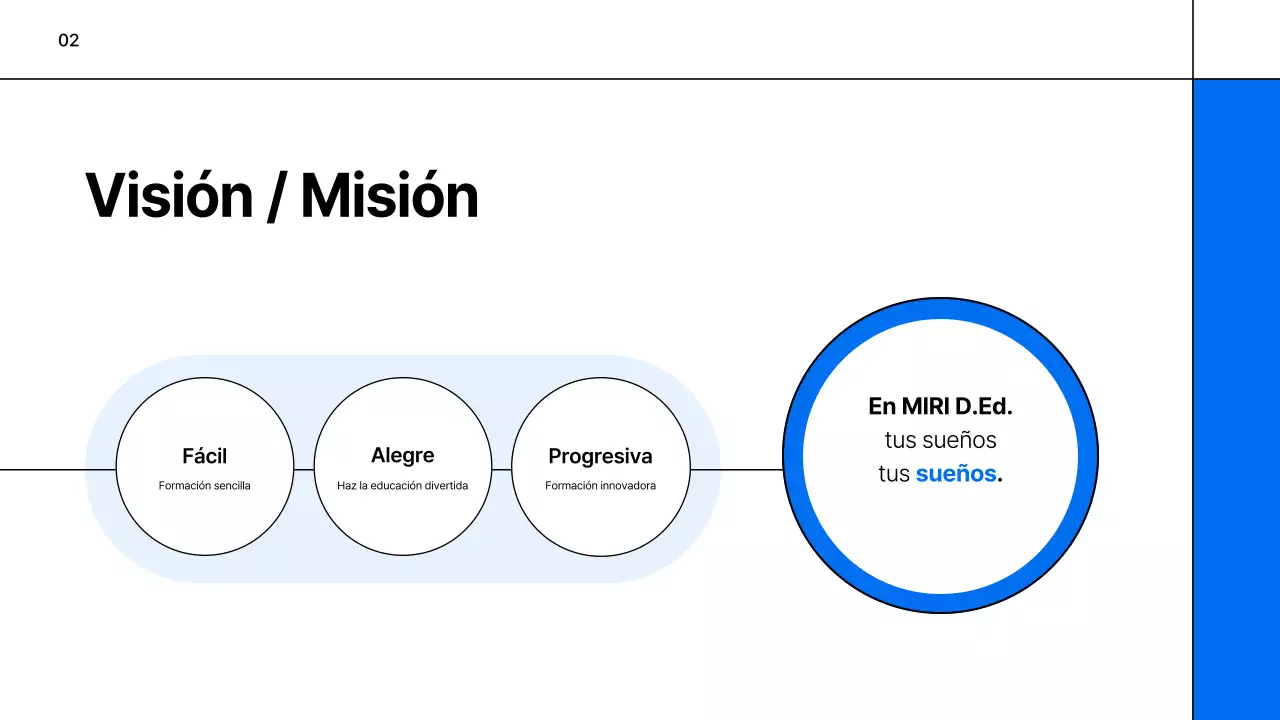 02

Visión / Misión

Fácil
Formación sencilla

Alegre
Haz la educación divertida

Progresiva
Formación innovadora

En MIRI D.Ed.
tus sueños
tus sueños.